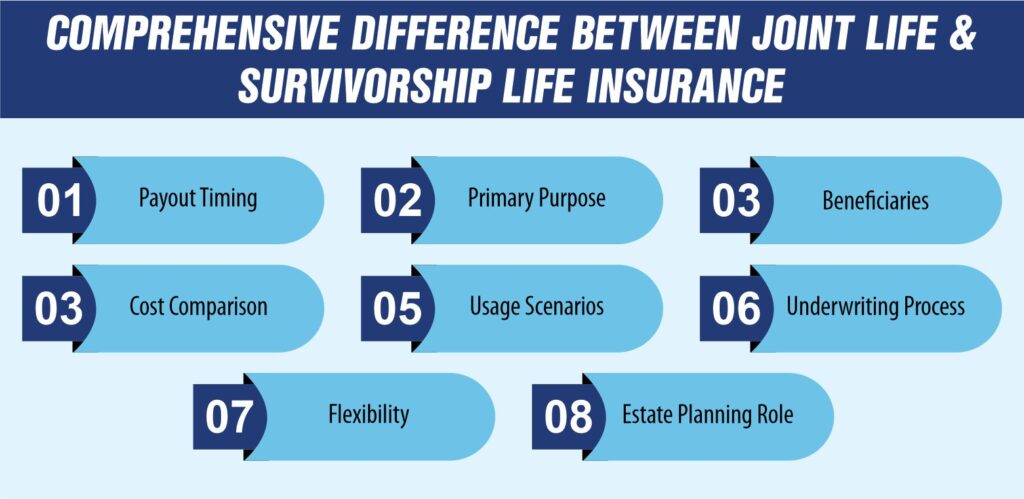 COMPREHENSIVE DIFFERENCE BETWEEN JOINT LIFE & SURVIVORSHIP LIFE INSURANCE

01 Payout Timing

02 Primary Purpose

03 Beneficiaries

03 Cost Comparison

05 Usage Scenarios

06 Underwriting Process

07 Flexibility

08 Estate Planning Role